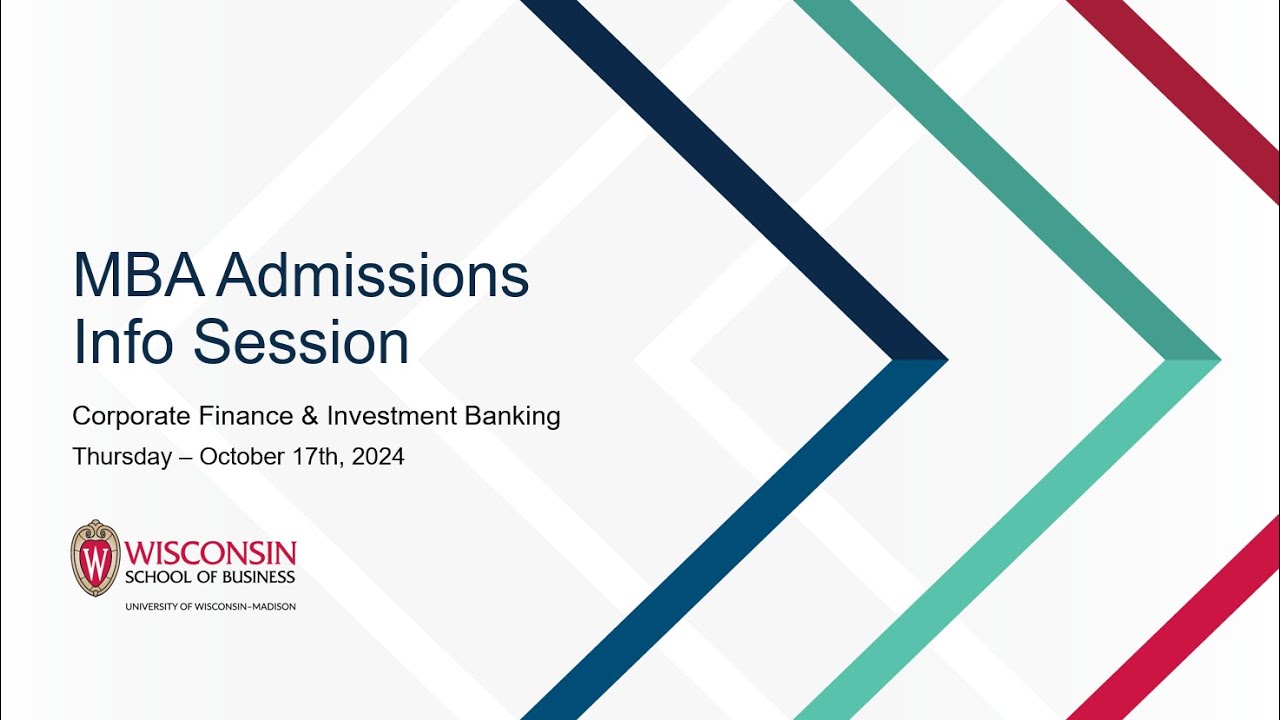 MBA Admissions Info Session

Corporate Finance & Investment Banking

Thursday – October 17th, 2024

W

WISCONSIN
SCHOOL OF BUSINESS

UNIVERSITY OF WISCONSIN–MADISON